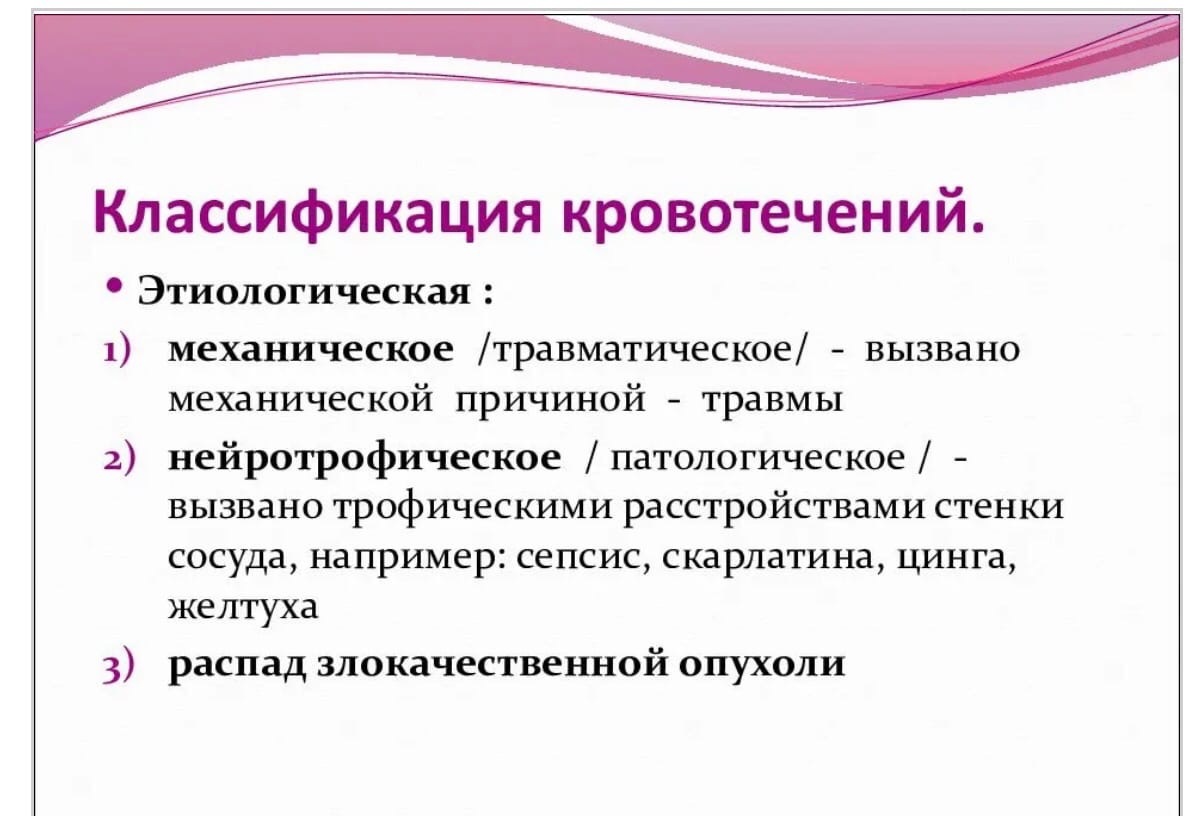 Классификация кровотечений.

• Этиологическая :

1) механическое /травматическое/ - вызвано механической причиной - травмы

2) нейротрофическое / патологическое / - вызвано трофическими расстройствами стенки сосуда, например: сепсис, скарлатина, цинга, желтуха

3) распад злокачественной опухоли